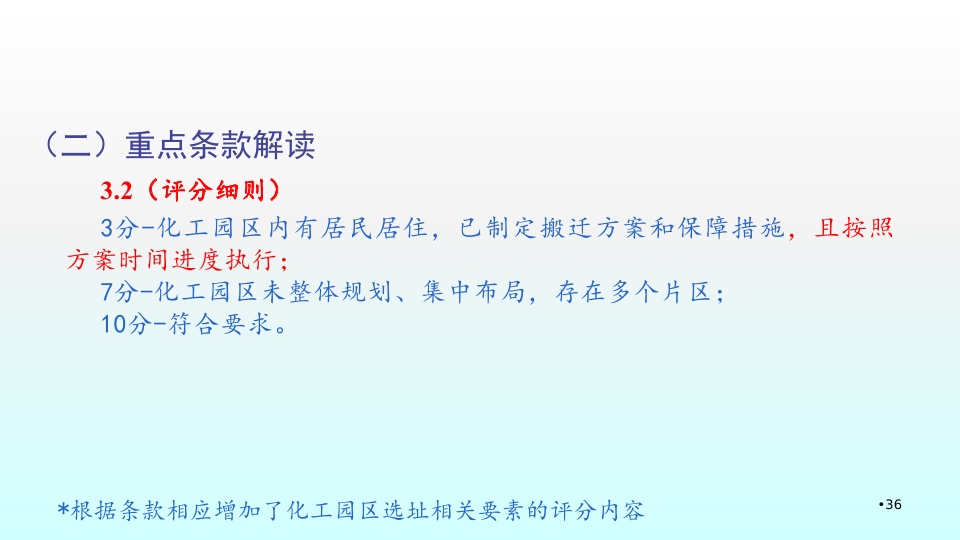 （二）重点条款解读

3.2（评分细则）

3分-化工园区内有居民居住，已制定搬迁方案和保障措施，且按照方案时间进度执行；

7分-化工园区未整体规划、集中布局，存在多个片区；

10分-符合要求。

*根据条款相应增加了化工园区选址相关要素的评分内容

•36